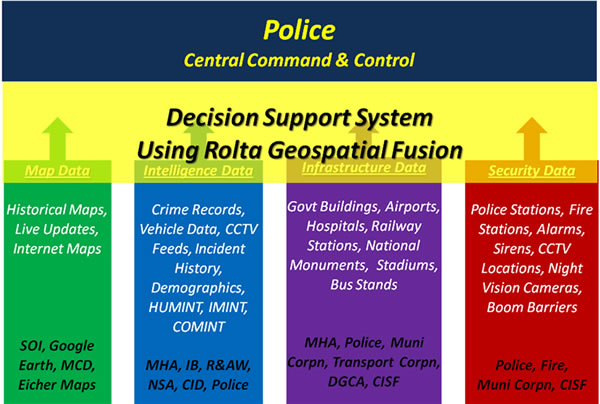 Police
Central Command & Control

Decision Support System
Using Rolta Geospatial Fusion

Map Data

Historical Maps, Live Updates, Internet Maps

SOI, Google Earth, MCD, Eicher Maps

Intelligence Data

Crime Records, Vehicle Data, CCTV Feeds, Incident History, Demographics, HUMINT, IMINT, COMINT

MHA, IB, R&AW, NSA, CID, Police

Infrastructure Data

Govt Buildings, Airports, Hospitals, Railway Stations, National Monuments, Stadiums, Bus Stands

MHA, Police, Muni Corpn, Transport Corpn, DGCA, CISF

Security Data

Police Stations, Fire Stations, Alarms, Sirens, CCTV Locations, Night Vision Cameras, Boom Barriers

Police, Fire, Muni Corpn, CISF